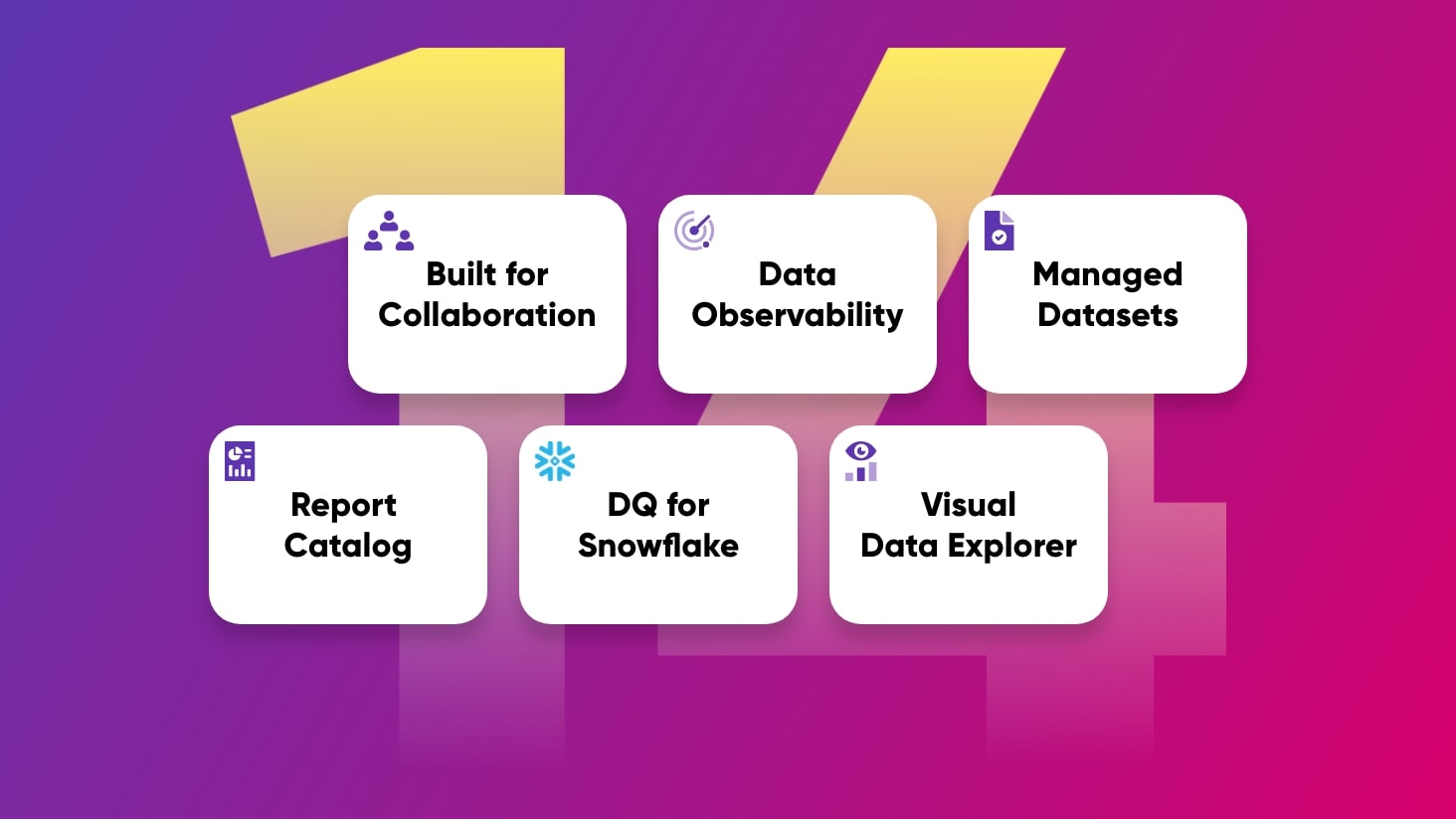 14

Built for Collaboration

Data Observability

Managed Datasets

Report Catalog

DQ for Snowflake

Visual Data Explorer